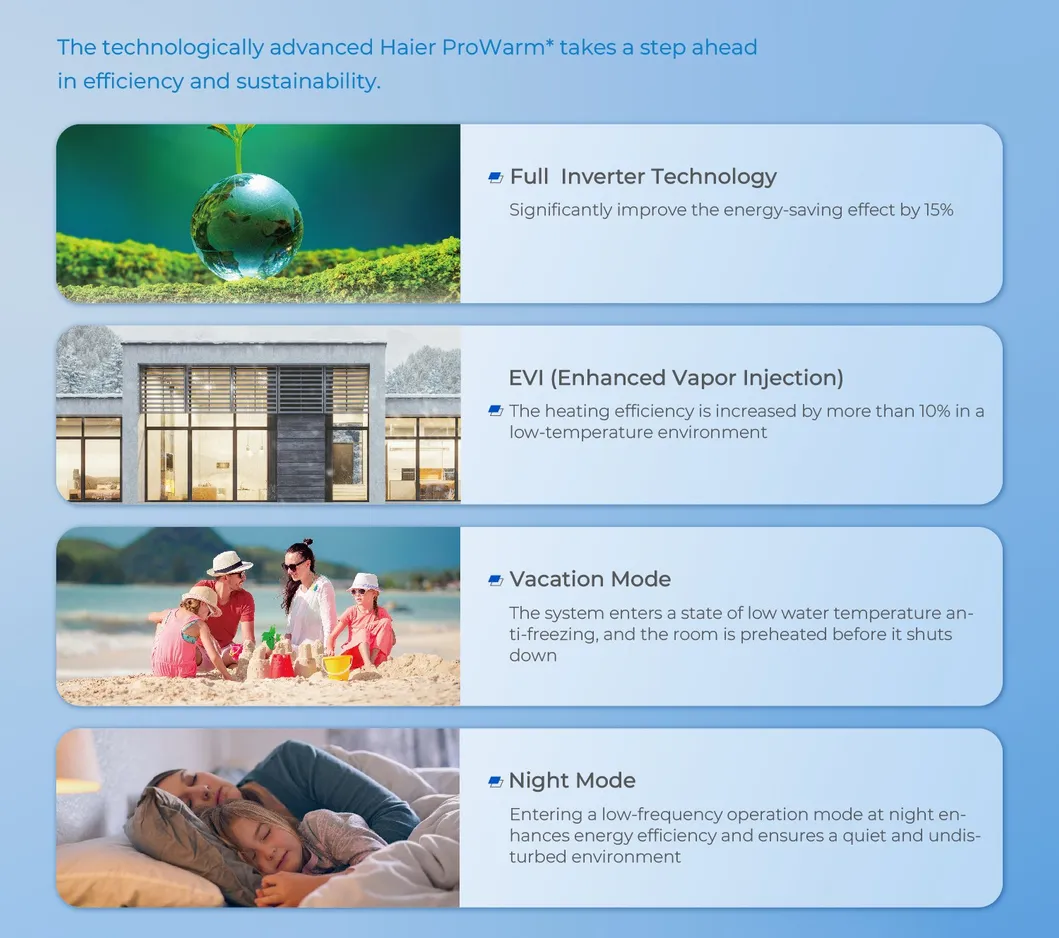 The technologically advanced Haier ProWarm* takes a step ahead in efficiency and sustainability.

Full Inverter Technology
Significantly improve the energy-saving effect by 15%

EVI (Enhanced Vapor Injection)
The heating efficiency is increased by more than 10% in a low-temperature environment

Vacation Mode
The system enters a state of low water temperature anti-freezing, and the room is preheated before it shuts down

Night Mode
Entering a low-frequency operation mode at night enhances energy efficiency and ensures a quiet and undisturbed environment